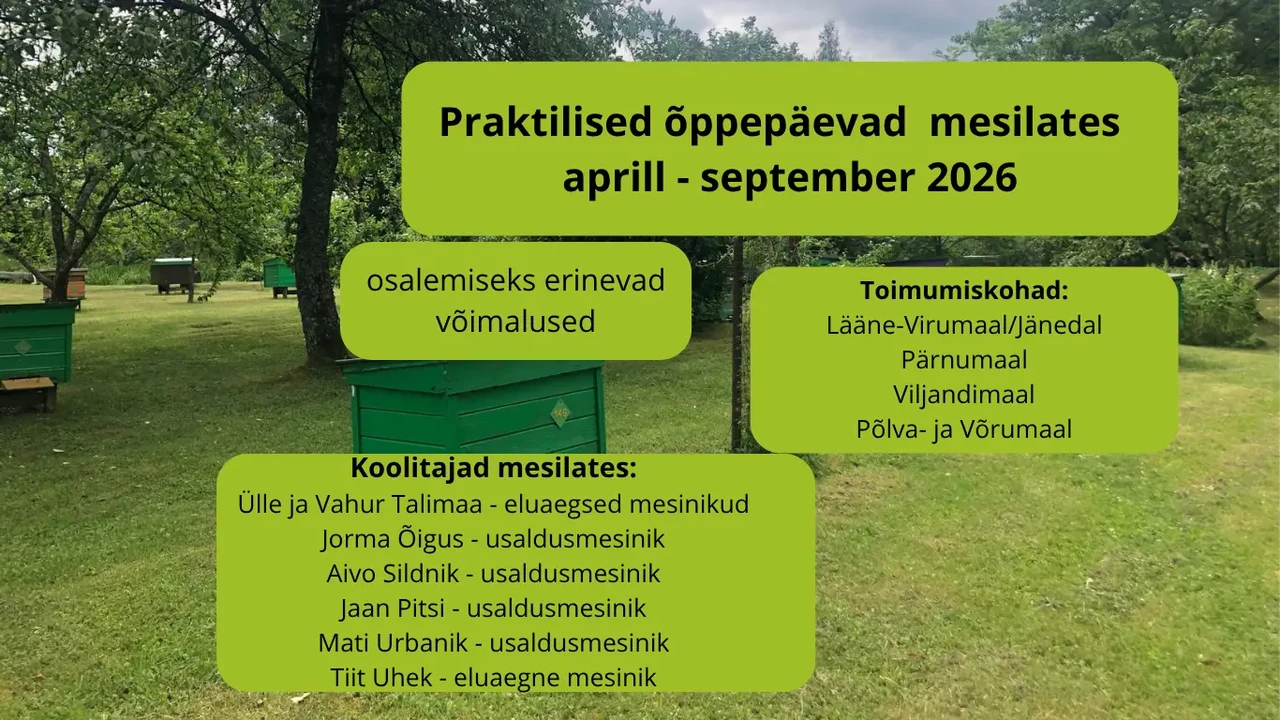 Praktilised õppepäevad  mesilates
aprill - september 2026

osalemiseks erinevad võimalused

Toimumiskohad:
Lääne-Virumaal/Jänedal
Pärnumaal
Viljandimaal
Põlva- ja Võrumaal

Koolitajad mesilates:
Ülle ja Vahur Talimaa - eluaegsed mesinikud
Jorma Õigus - usaldusmesinik
Aivo Sildnik - usaldusmesinik
Jaan Pitsi - usaldusmesinik
Mati Urbanik - usaldusmesinik
Tiit Uhek - eluaegne mesinik